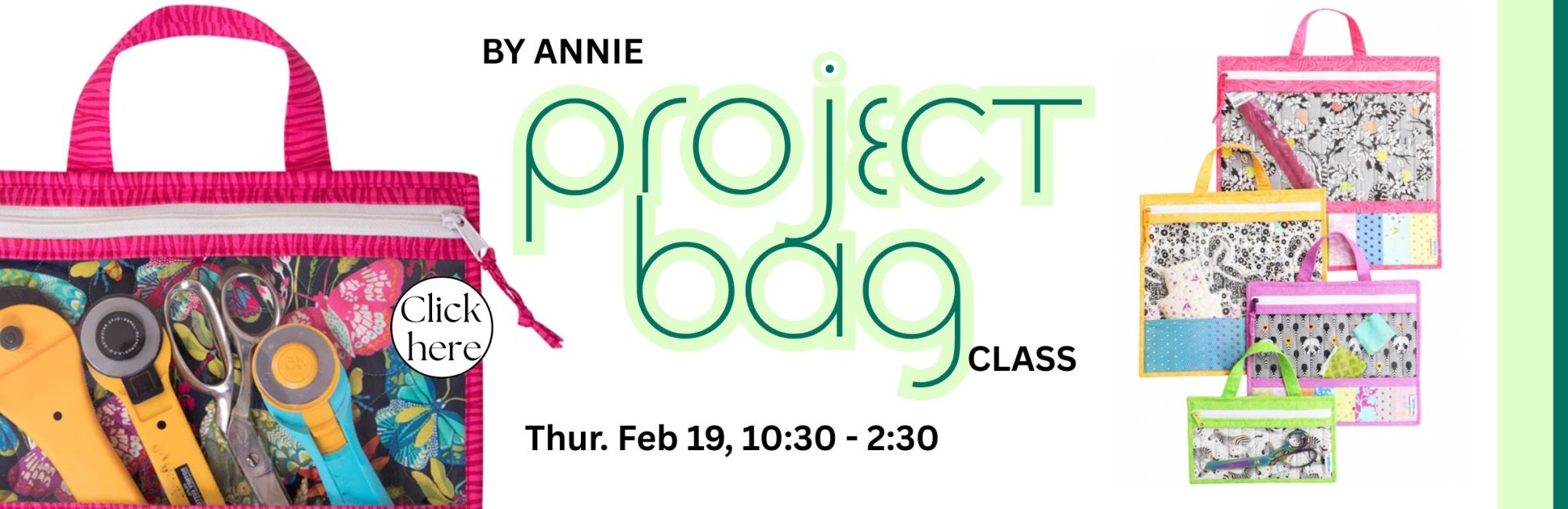 BY ANNIE

project bag

CLASS

Click here

Thur. Feb 19, 10:30 - 2:30